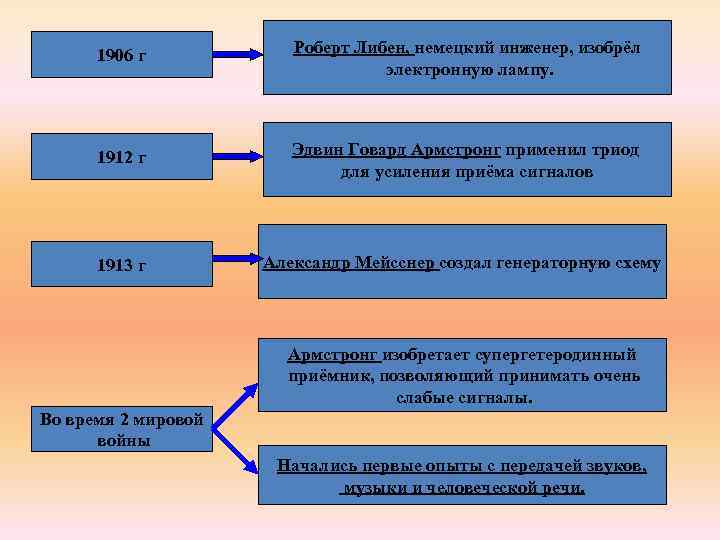 1906 г

Роберт Либен, немецкий инженер, изобрёл электронную лампу.

1912 г

Эдвин Говард Армстронг применил триод для усиления приёма сигналов

1913 г

Александр Мейсснер создал генераторную схему

Во время 2 мировой войны

Армстронг изобретает супергетеродинный приёмник, позволяющий принимать очень слабые сигналы.

Начались первые опыты с передачей звуков, музыки и человеческой речи.